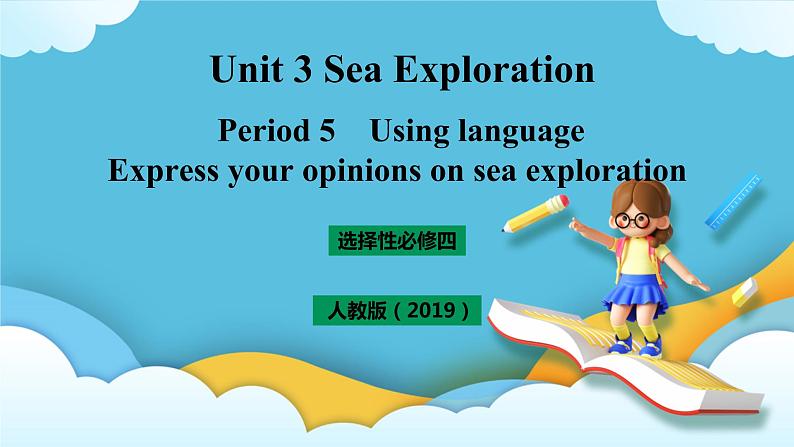 Unit 3 Sea Exploration

Period 5 Using language
Express your opinions on sea exploration

选择性必修四

人教版（2019）